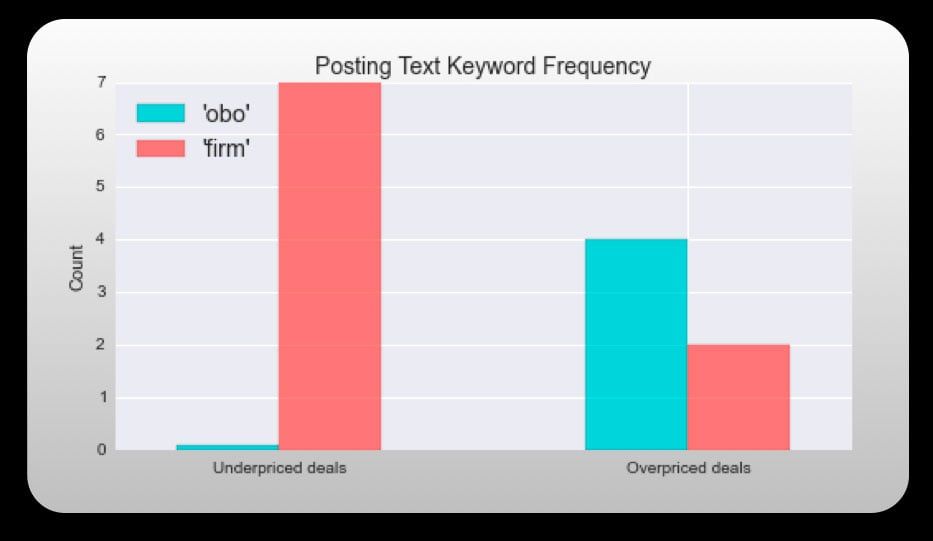 Posting Text Keyword Frequency

'obo'
'firm'

Count

7
6
5
4
3
2
1
0

Underpriced deals
Overpriced deals